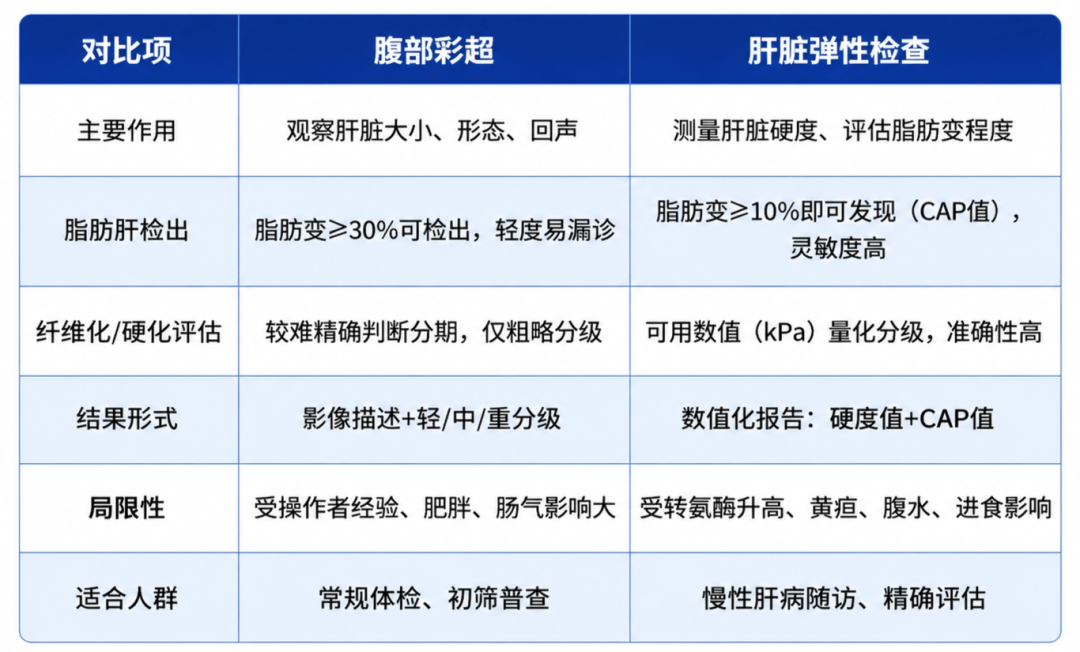 | 对比项 | 腹部彩超 | 肝脏弹性检查 |
|---|---|---|
| 主要作用 | 观察肝脏大小、形态、回声 | 测量肝脏硬度、评估脂肪变程度 |
| 脂肪肝检出 | 脂肪变≥30%可检出，轻度易漏诊 | 脂肪变≥10%即可发现（CAP值），灵敏度高 |
| 纤维化/硬化评估 | 较难精确判断分期，仅粗略分级 | 可用数值（kPa）量化分级，准确性高 |
| 结果形式 | 影像描述+轻/中/重分级 | 数值化报告：硬度值+CAP值 |
| 局限性 | 受操作者经验、肥胖、肠气影响大 | 受转氨酶升高、黄疸、腹水、进食影响 |
| 适合人群 | 常规体检、初筛普查 | 慢性肝病随访、精确评估 |